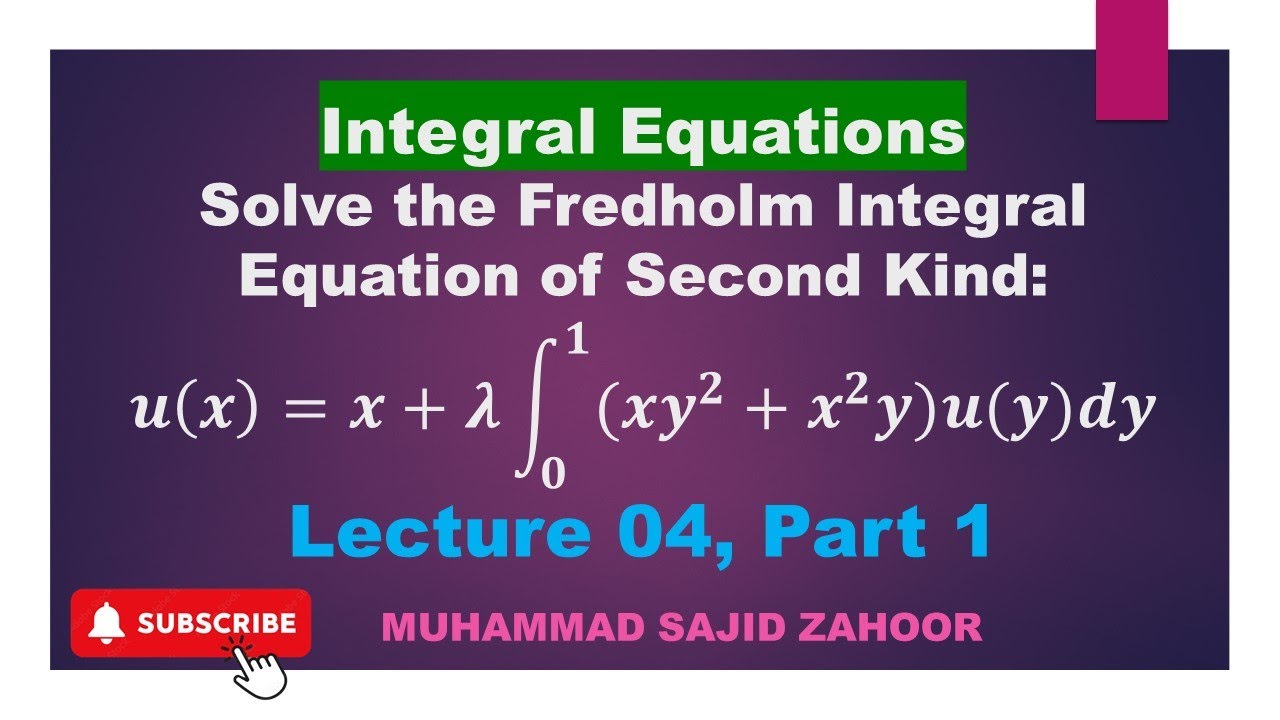 Integral Equations
Solve the Fredholm Integral Equation of Second Kind:

$u(x) = x + \lambda \int_0^1 (xy^2 + x^2y)u(y)dy$

Lecture 04, Part 1

SUBSCRIBE

MUHAMMAD SAJID ZAHOOR